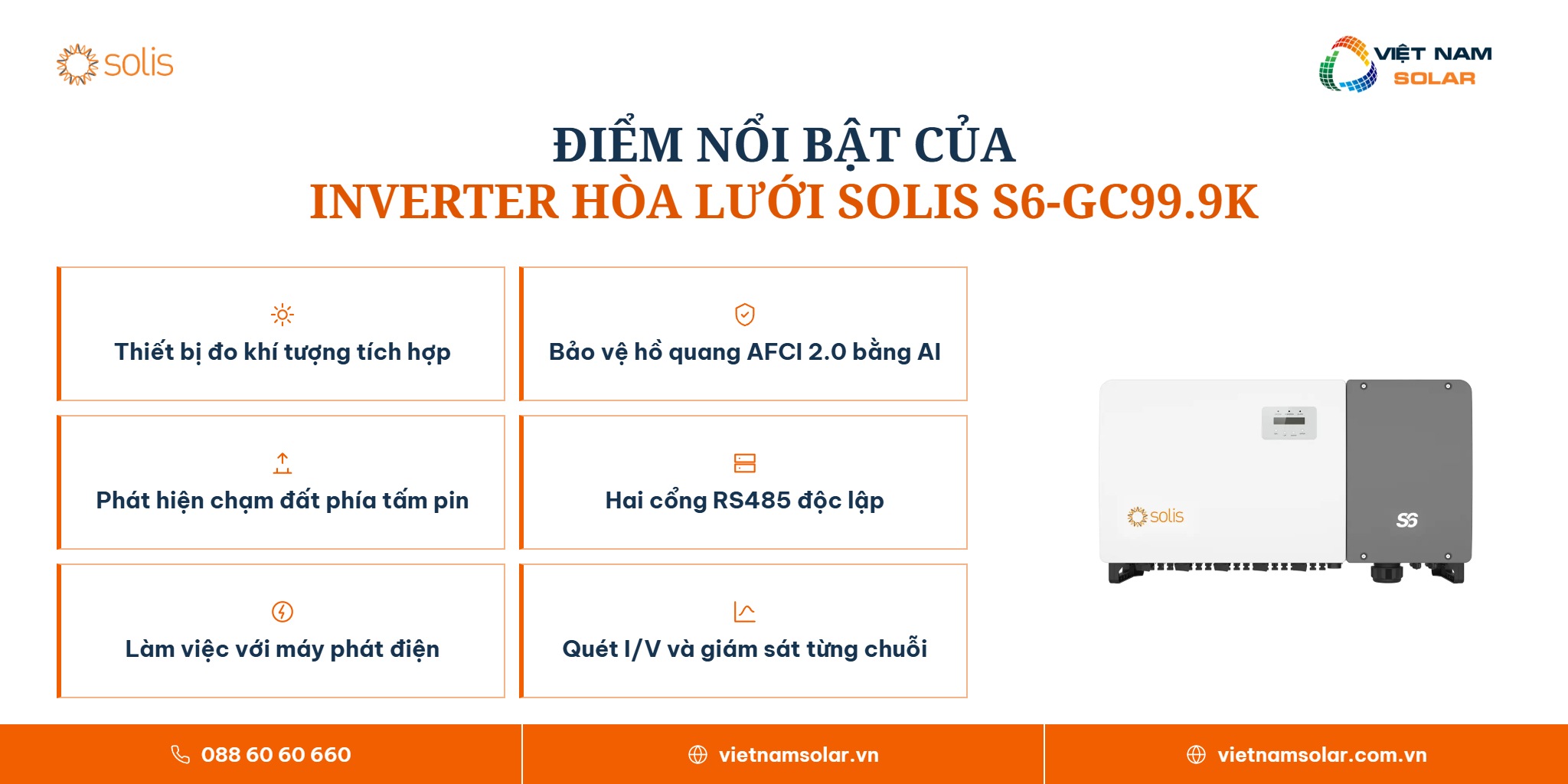 solis

VIỆT NAM SOLAR

ĐIỂM NỔI BẬT CỦA
INVERTER HÒA LƯỚI SOLIS S6-GC99.9K

Thiết bị đo khí tượng tích hợp

Bảo vệ hồ quang AFCI 2.0 bằng AI

Phát hiện chạm đất phía tấm pin

Hai cổng RS485 độc lập

Làm việc với máy phát điện

Quét I/V và giám sát từng chuỗi

solis

S6

088 60 60 660

vietnamsolar.vn

vietnamsolar.com.vn